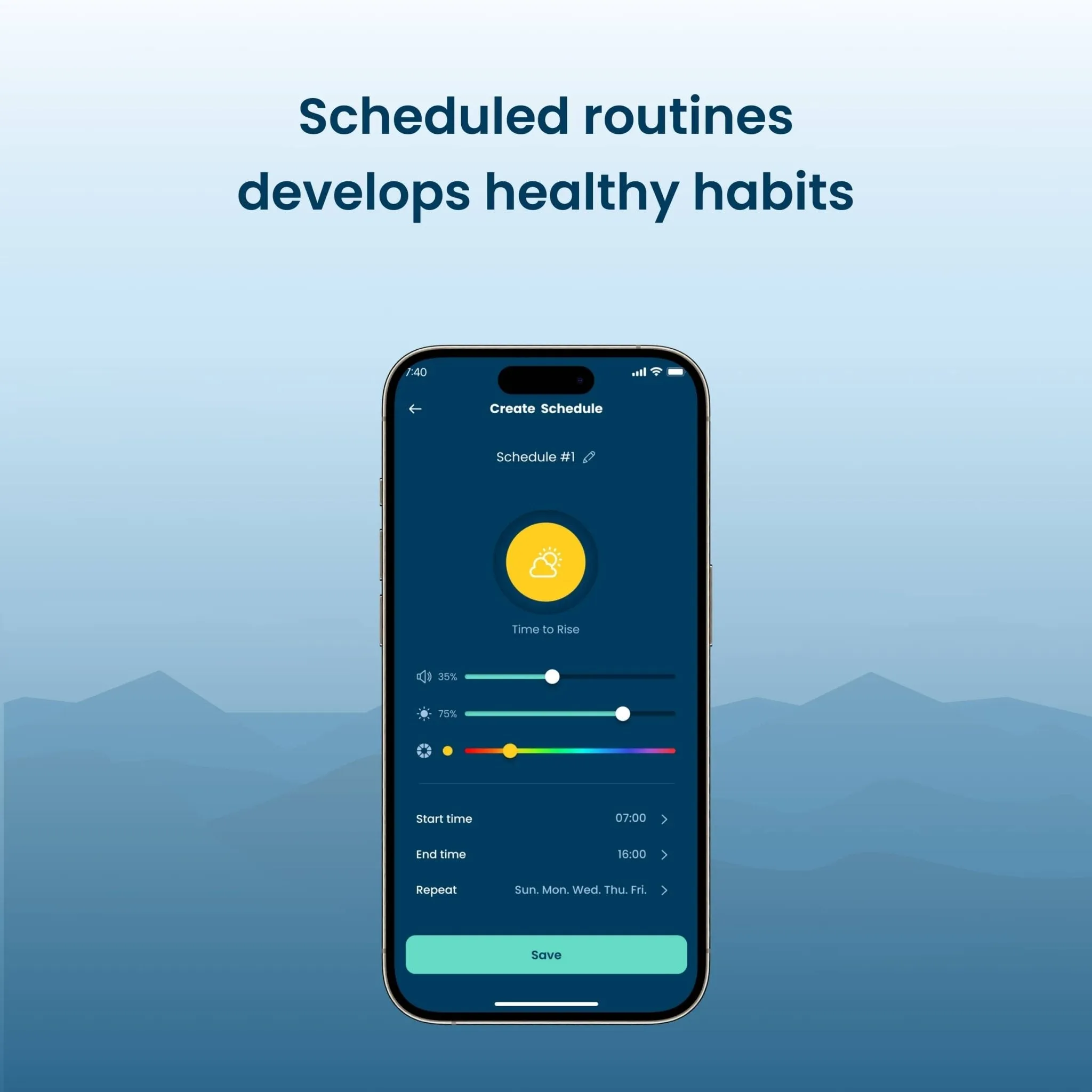 Scheduled routines develops healthy habits

7:40

Create Schedule

Schedule #1

Time to Rise

35%

75%

Start time 07:00

End time 16:00

Repeat Sun. Mon. Wed. Thu. Fri.

Save